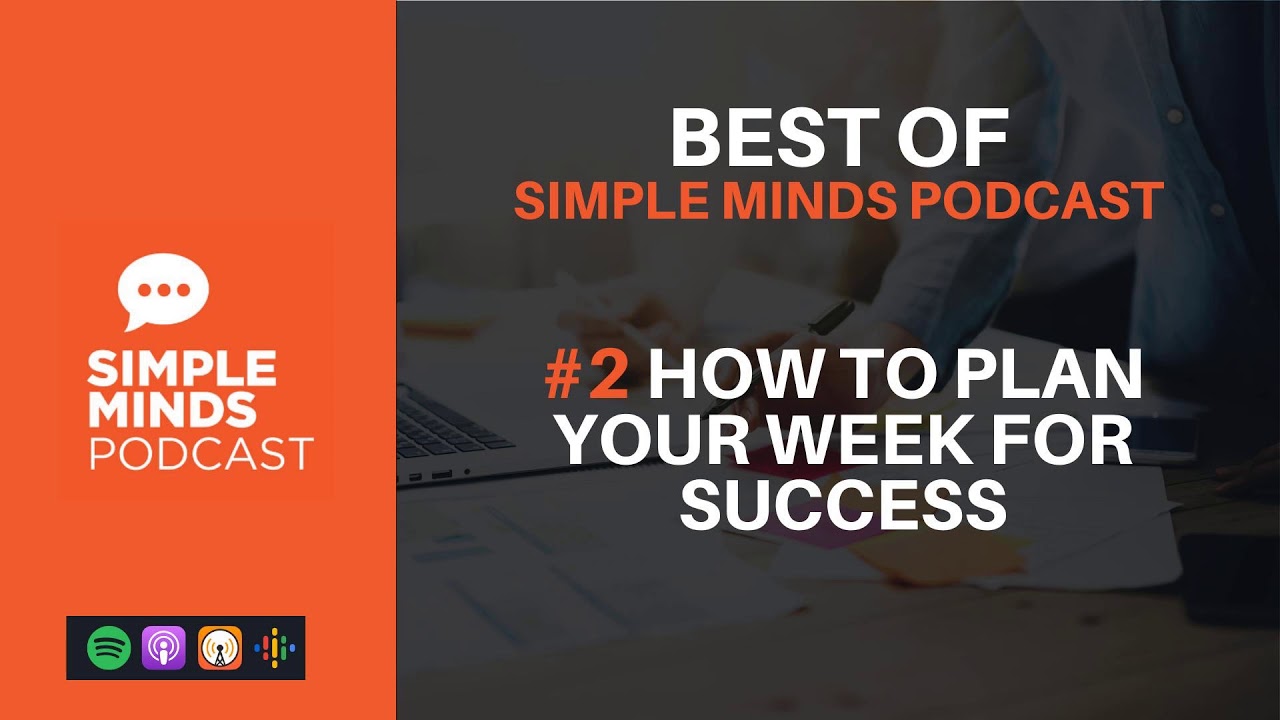 SIMPLE MINDS PODCAST

BEST OF
SIMPLE MINDS PODCAST

#2 HOW TO PLAN YOUR WEEK FOR SUCCESS